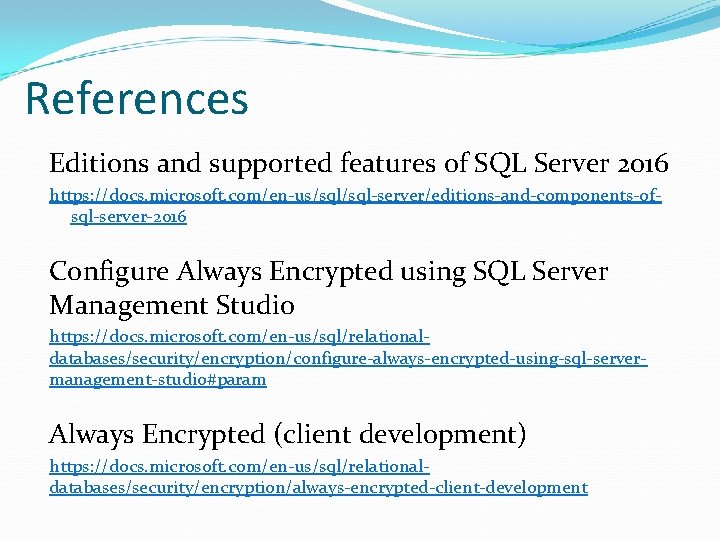 References

Editions and supported features of SQL Server 2016

https://docs.microsoft.com/en-us/sql/sql-server/editions-and-components-of-sql-server-2016

Configure Always Encrypted using SQL Server Management Studio

https://docs.microsoft.com/en-us/sql/relational-databases/security/encryption/configure-always-encrypted-using-sql-server-management-studio#param

Always Encrypted (client development)

https://docs.microsoft.com/en-us/sql/relational-databases/security/encryption/always-encrypted-client-development